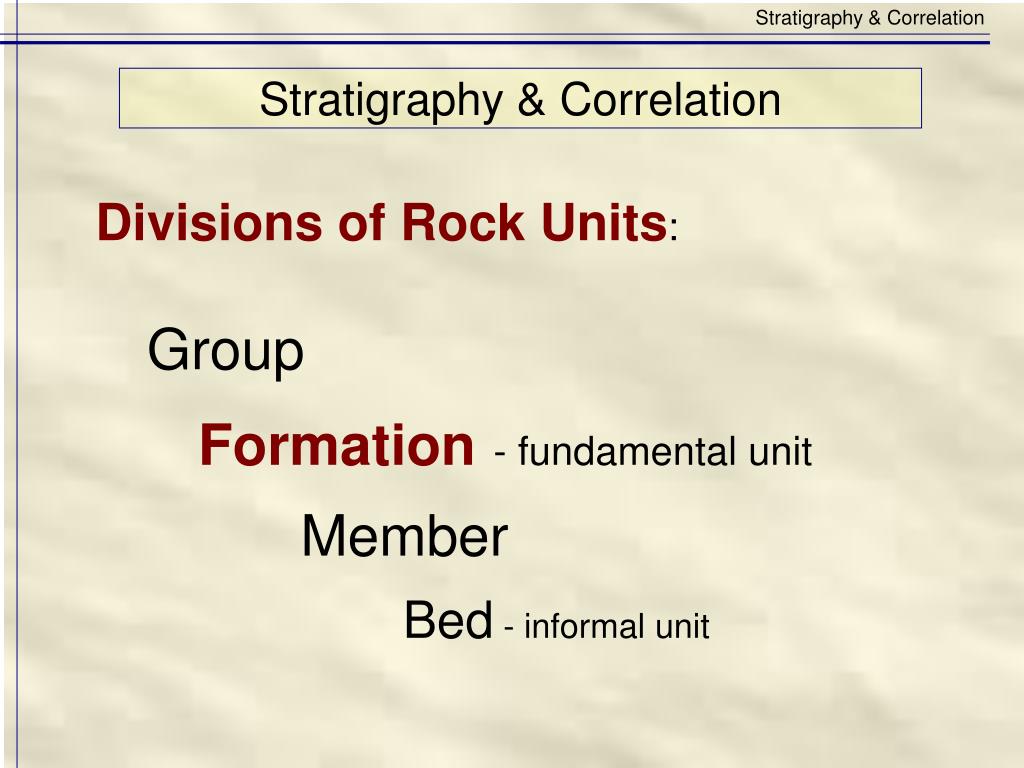 Stratigraphy & Correlation

Stratigraphy & Correlation

Divisions of Rock Units:

Group

Formation - fundamental unit

Member

Bed - informal unit